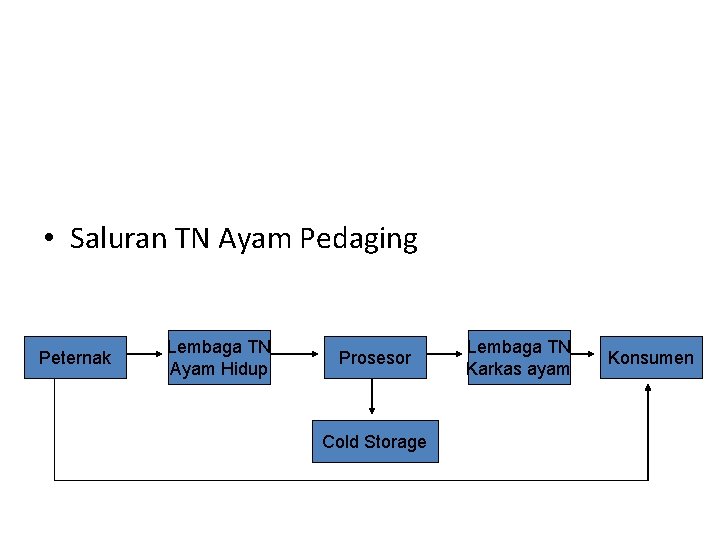 • Saluran TN Ayam Pedaging

Peternak

Lembaga TN Ayam Hidup

Prosesor

Lembaga TN Karkas ayam

Konsumen

Cold Storage